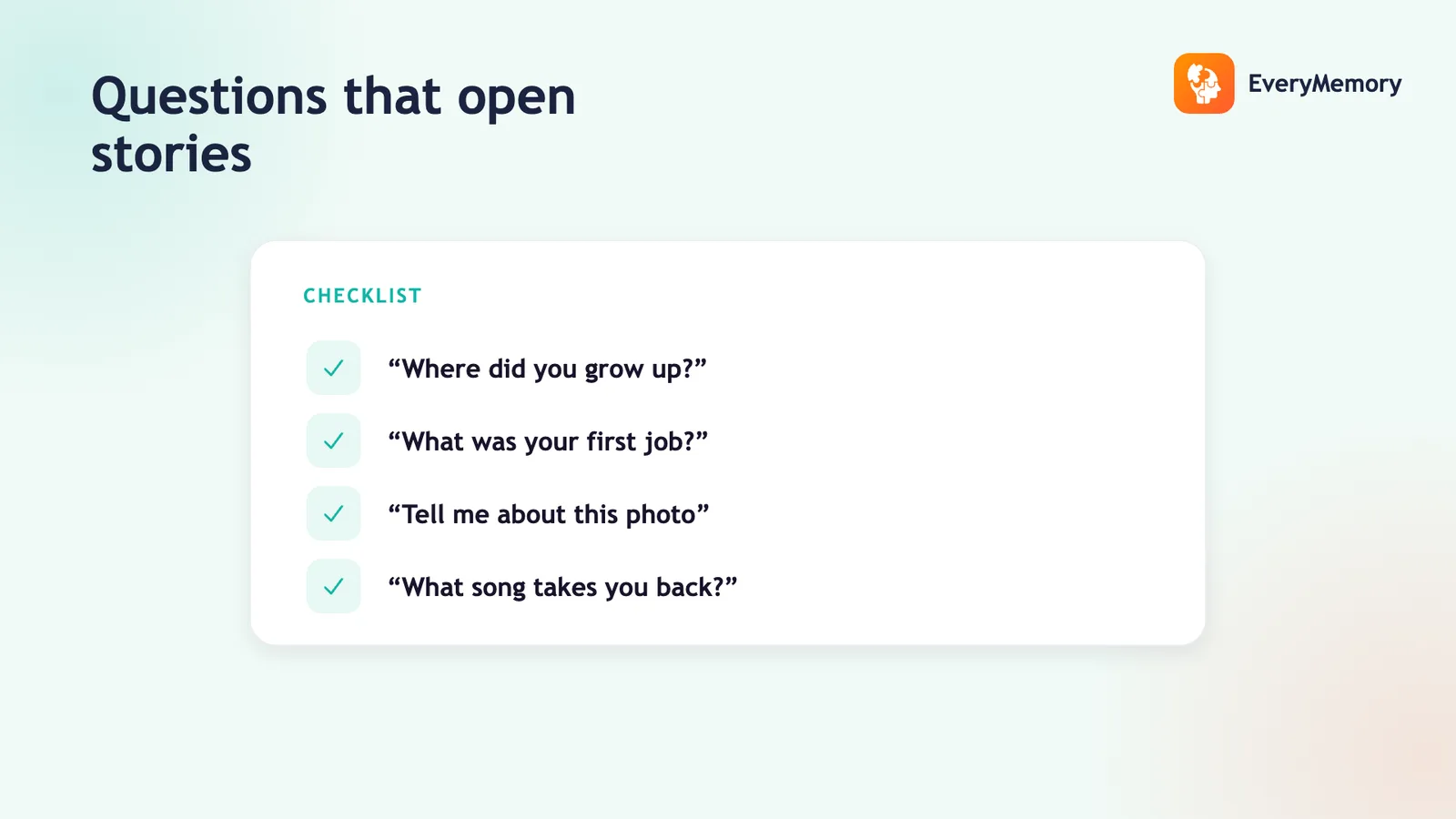 Questions that open stories

EveryMemory

CHECKLIST

“Where did you grow up?”

“What was your first job?”

“Tell me about this photo”

“What song takes you back?”